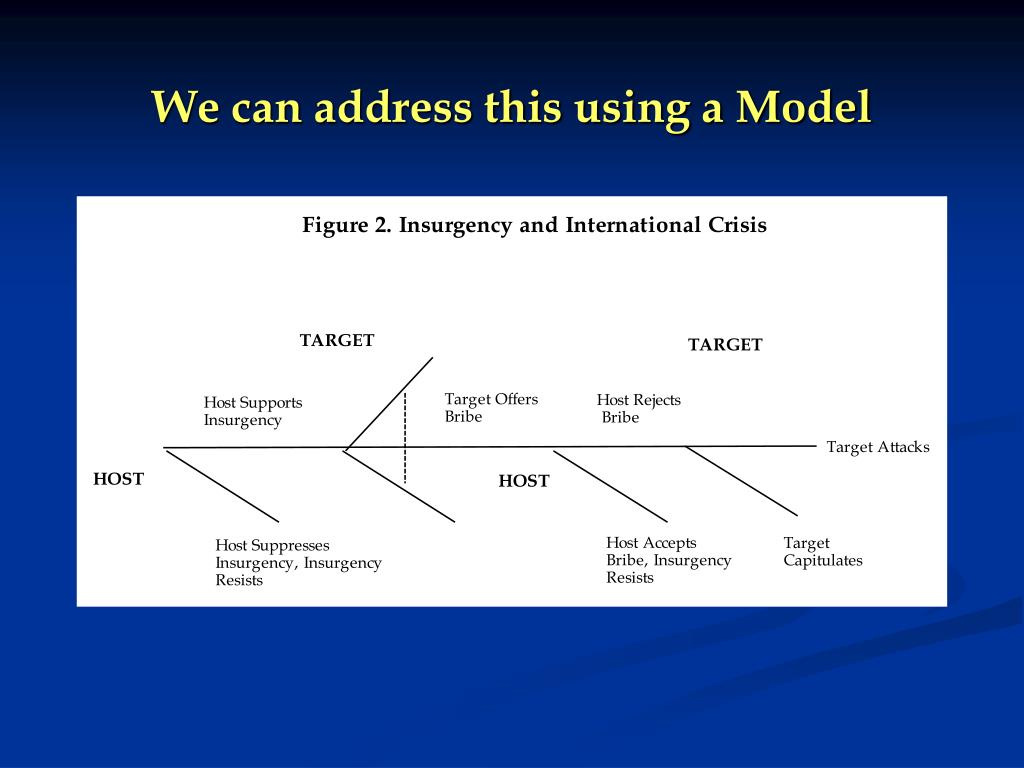 We can address this using a Model

Figure 2. Insurgency and International Crisis

TARGET

TARGET

Host Supports Insurgency

Target Offers Bribe

Host Rejects Bribe

Target Attacks

HOST

HOST

Host Suppresses Insurgency, Insurgency Resists

Host Accepts Bribe, Insurgency Resists

Target Capitulates